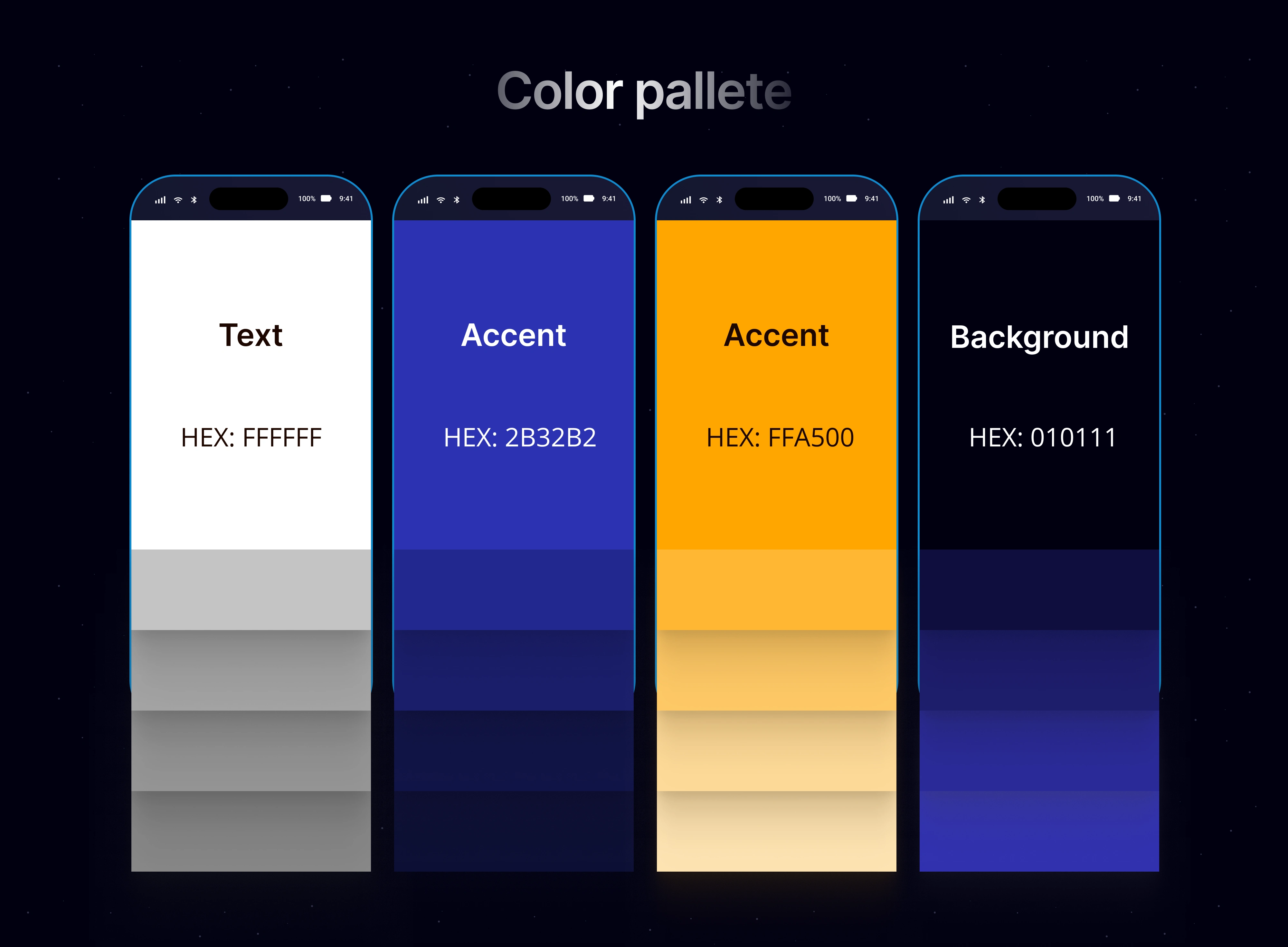 Color pallete

100% 9:41

Text

HEX: FFFFFF

100% 9:41

Accent

HEX: 2B32B2

100% 9:41

Accent

HEX: FFA500

100% 9:41

Background

HEX: 010111